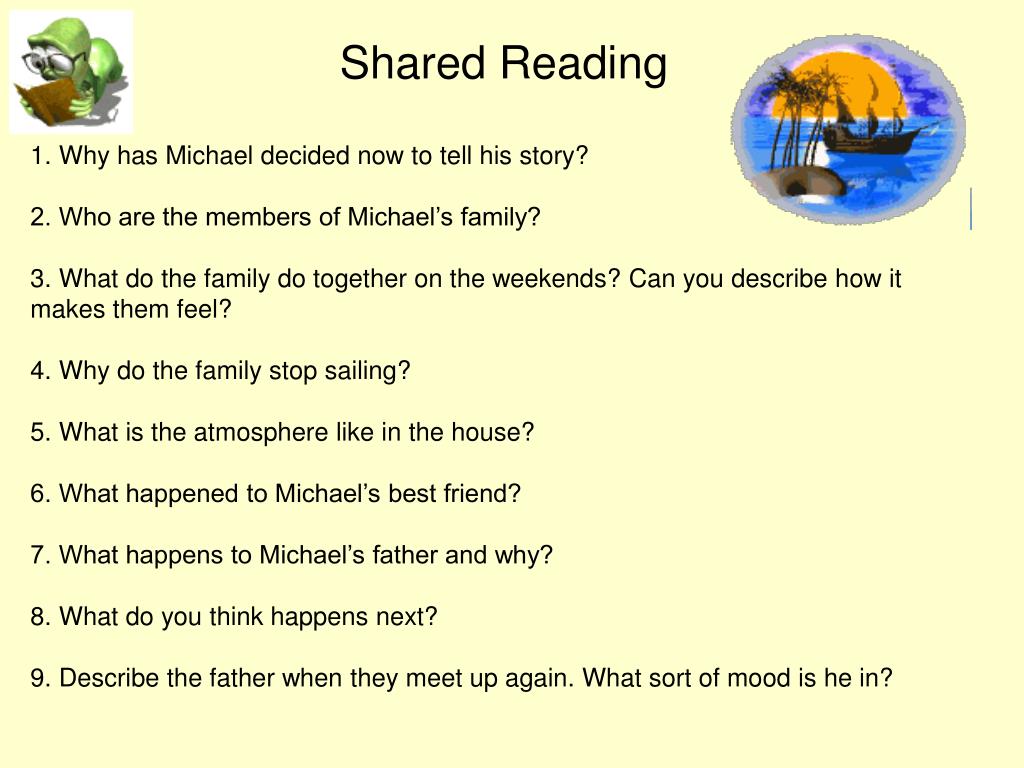 Shared Reading

1. Why has Michael decided now to tell his story?

2. Who are the members of Michael’s family?

3. What do the family do together on the weekends? Can you describe how it makes them feel?

4. Why do the family stop sailing?

5. What is the atmosphere like in the house?

6. What happened to Michael’s best friend?

7. What happens to Michael’s father and why?

8. What do you think happens next?

9. Describe the father when they meet up again. What sort of mood is he in?